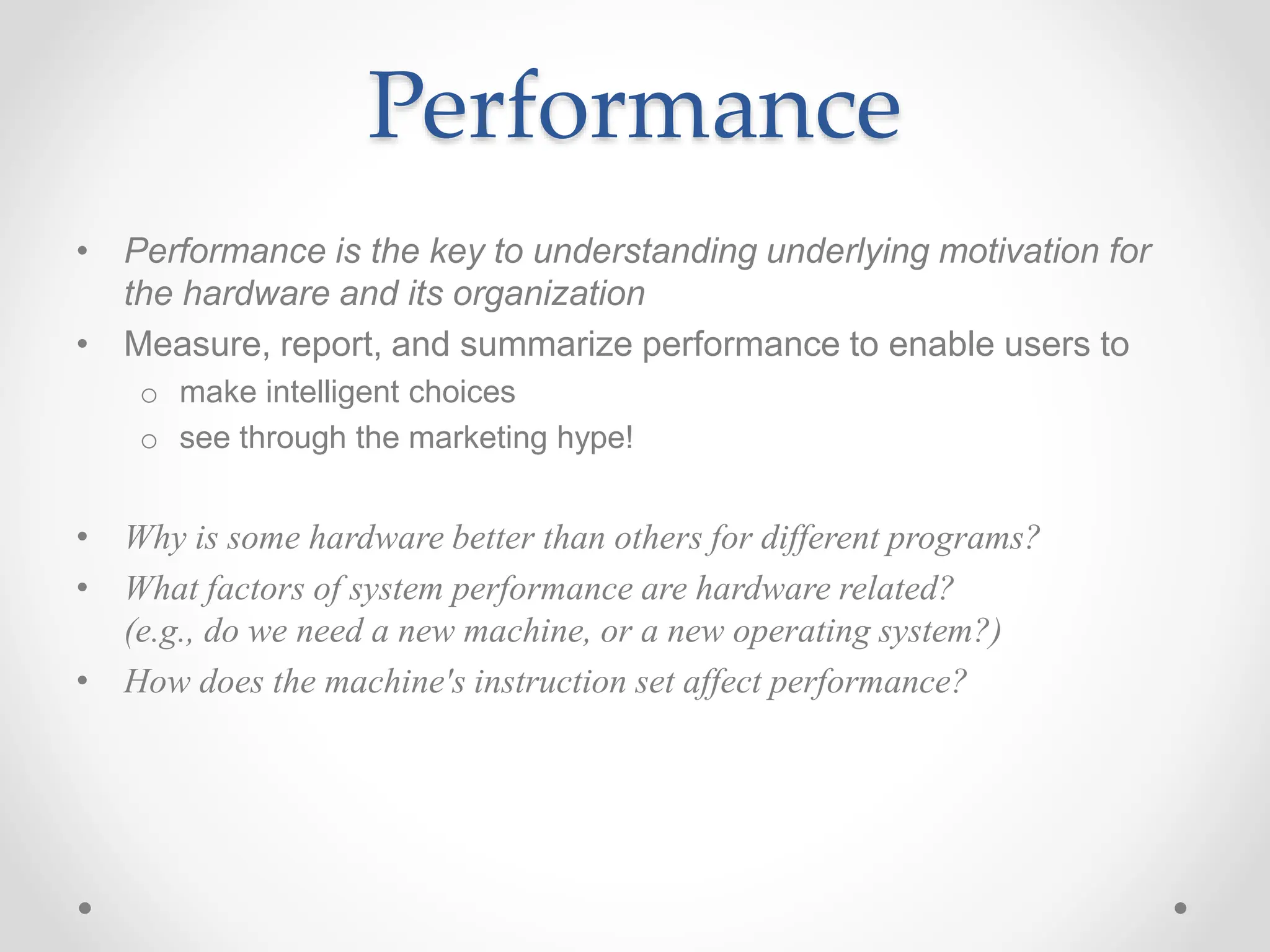 Performance

• Performance is the key to understanding underlying motivation for the hardware and its organization
• Measure, report, and summarize performance to enable users to
  o make intelligent choices
  o see through the marketing hype!

• Why is some hardware better than others for different programs?
• What factors of system performance are hardware related? (e.g., do we need a new machine, or a new operating system?)
• How does the machine's instruction set affect performance?